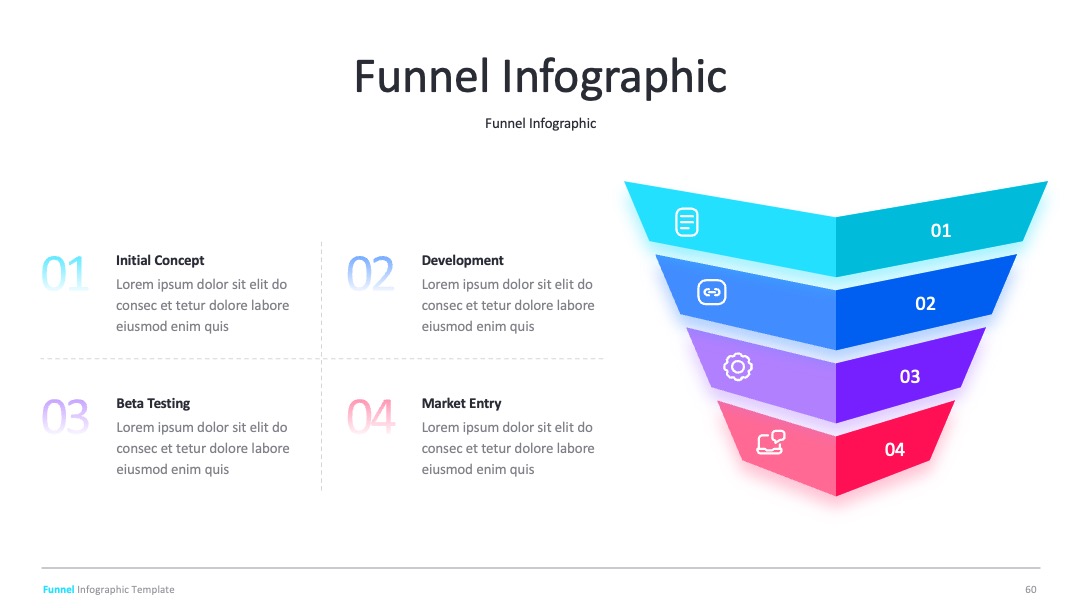 Funnel Infographic

Funnel Infographic

01 Initial Concept
Lorem ipsum dolor sit elit do consec et tetur dolore labore eiusmod enim quis

02 Development
Lorem ipsum dolor sit elit do consec et tetur dolore labore eiusmod enim quis

03 Beta Testing
Lorem ipsum dolor sit elit do consec et tetur dolore labore eiusmod enim quis

04 Market Entry
Lorem ipsum dolor sit elit do consec et tetur dolore labore eiusmod enim quis

01

02

03

04

Funnel Infographic Template

60